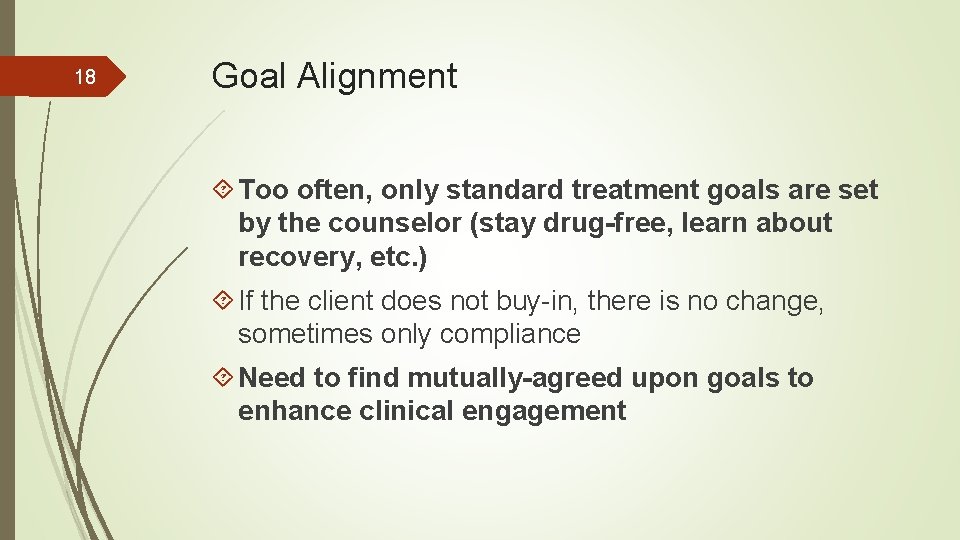 18

Goal Alignment

Too often, only standard treatment goals are set by the counselor (stay drug-free, learn about recovery, etc.)

If the client does not buy-in, there is no change, sometimes only compliance

Need to find mutually-agreed upon goals to enhance clinical engagement